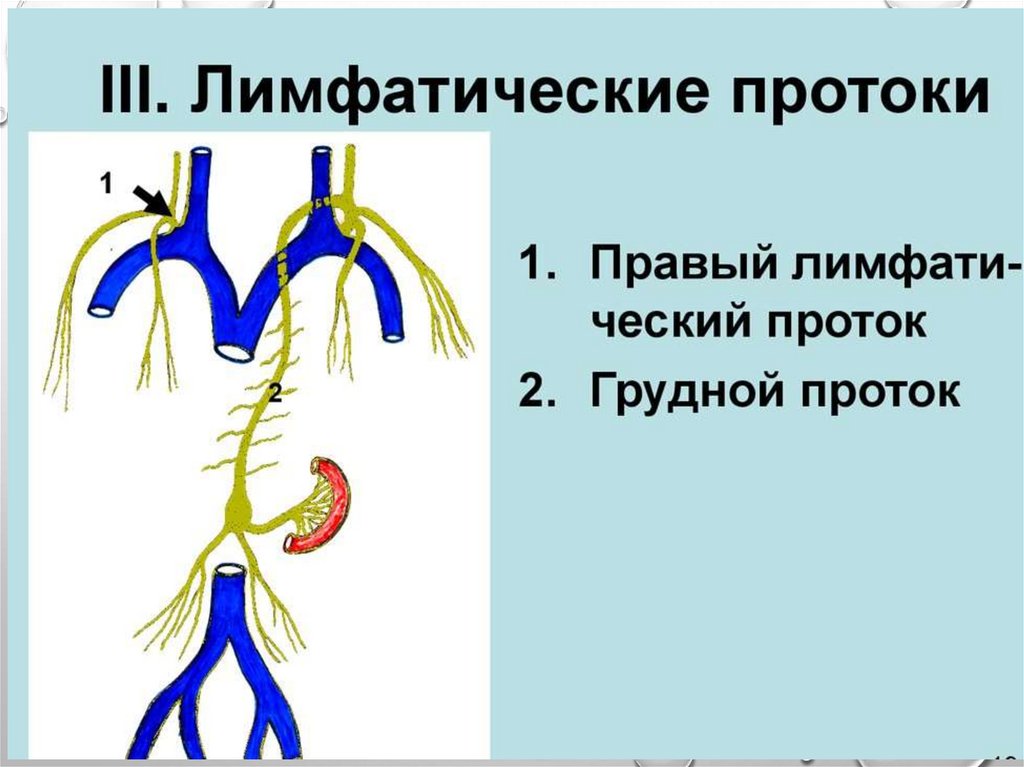 III. Лимфатические протоки

1

2

1. Правый лимфатический проток
2. Грудной проток